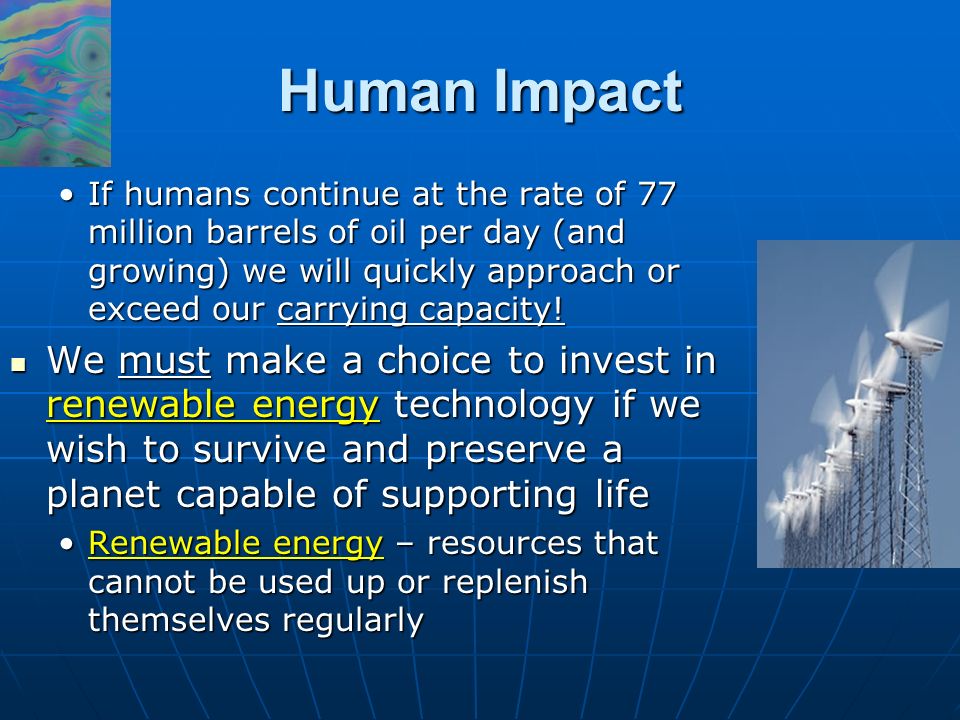 Human Impact

• If humans continue at the rate of 77 million barrels of oil per day (and growing) we will quickly approach or exceed our carrying capacity!

▪ We must make a choice to invest in renewable energy technology if we wish to survive and preserve a planet capable of supporting life

• Renewable energy – resources that cannot be used up or replenish themselves regularly